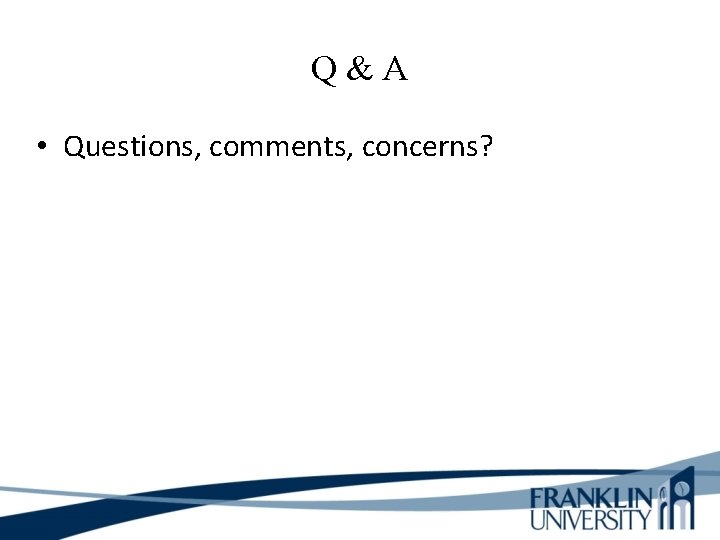 Q & A

• Questions, comments, concerns?

FRANKLIN UNIVERSITY